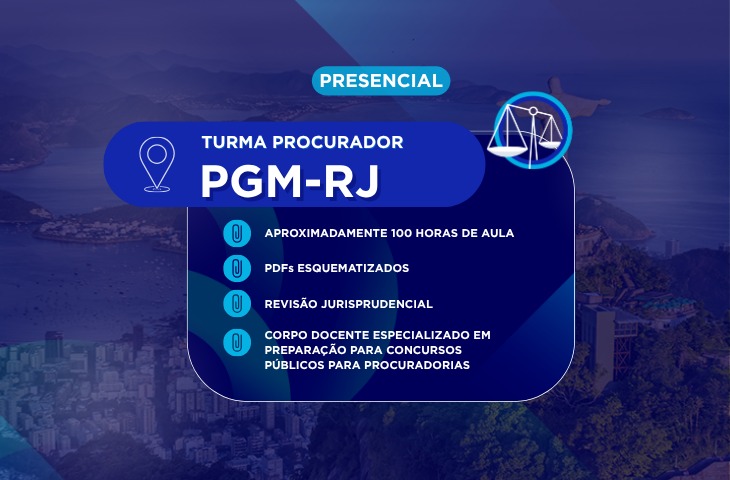 PRESENCIAL

TURMA PROCURADOR

PGM-RJ

APROXIMADAMENTE 100 HORAS DE AULA

PDFs ESQUEMATIZADOS

REVISÃO JURISPRUDENCIAL

CORPO DOCENTE ESPECIALIZADO EM PREPARAÇÃO PARA CONCURSOS PÚBLICOS PARA PROCURADORIAS